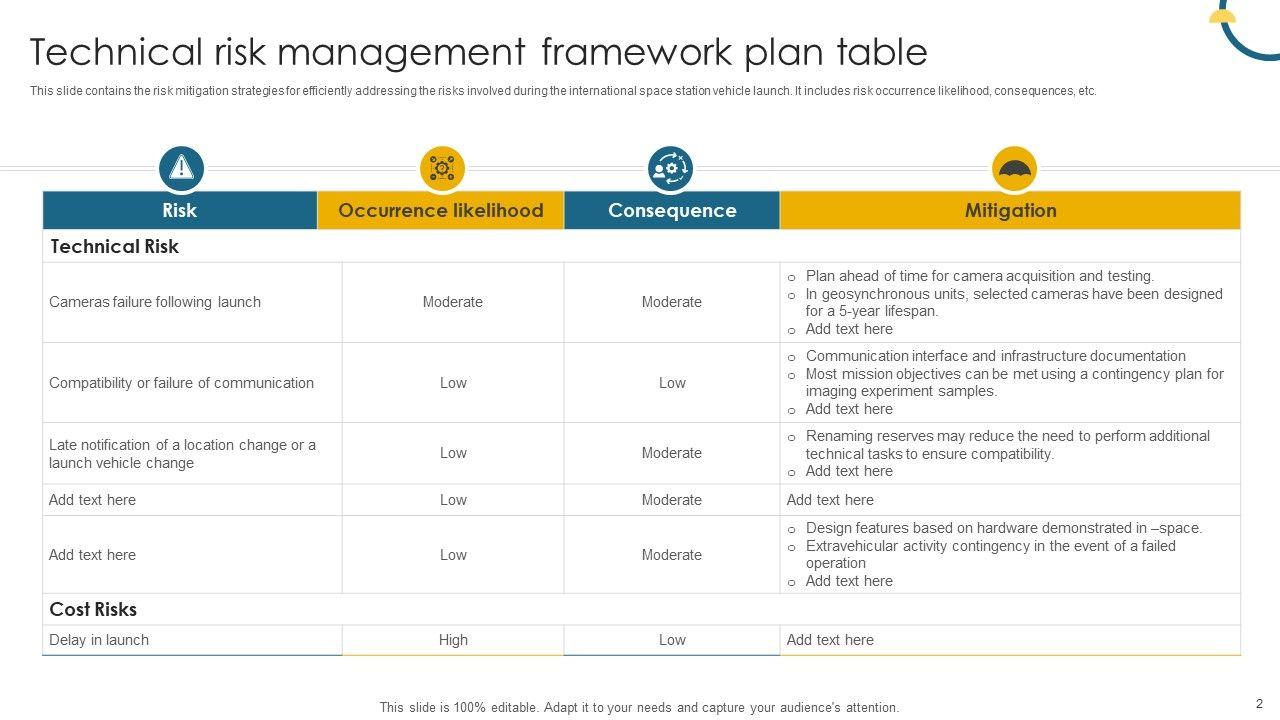 Technical risk management framework plan table

This slide contains the risk mitigation strategies for efficiently addressing the risks involved during the international space station vehicle launch. It includes risk occurrence likelihood, consequences, etc.

| Risk | Occurrence likelihood | Consequence | Mitigation |
|---|---|---|---|
| Technical Risk | | | |
| Cameras failure following launch | Moderate | Moderate | o Plan ahead of time for camera acquisition and testing. o In geosynchronous units, selected cameras have been designed for a 5-year lifespan. o Add text here |
| Compatibility or failure of communication | Low | Low | o Communication interface and infrastructure documentation o Most mission objectives can be met using a contingency plan for imaging experiment samples. o Add text here |
| Late notification of a location change or a launch vehicle change | Low | Moderate | o Renaming reserves may reduce the need to perform additional technical tasks to ensure compatibility. o Add text here |
| Add text here | Low | Moderate | Add text here |
| Add text here | Low | Moderate | o Design features based on hardware demonstrated in –space. o Extravehicular activity contingency in the event of a failed operation o Add text here |
| Cost Risks | | | |
| Delay in launch | High | Low | Add text here |

This slide is 100% editable. Adapt it to your needs and capture your audience's attention.

2